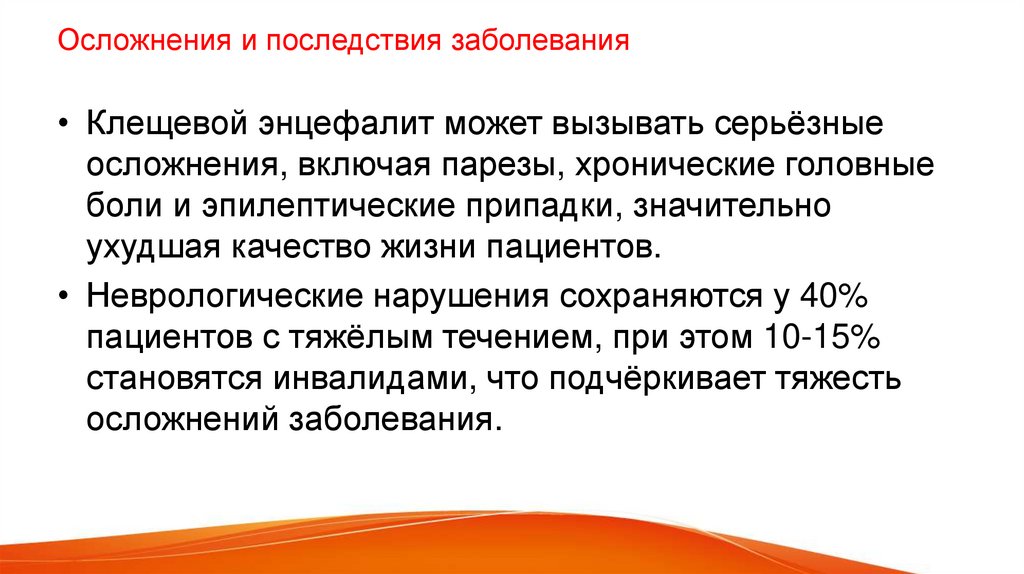 Осложнения и последствия заболевания

• Клещевой энцефалит может вызывать серьёзные осложнения, включая парезы, хронические головные боли и эпилептические припадки, значительно ухудшая качество жизни пациентов.

• Неврологические нарушения сохраняются у 40% пациентов с тяжёлым течением, при этом 10-15% становятся инвалидами, что подчёркивает тяжесть осложнений заболевания.